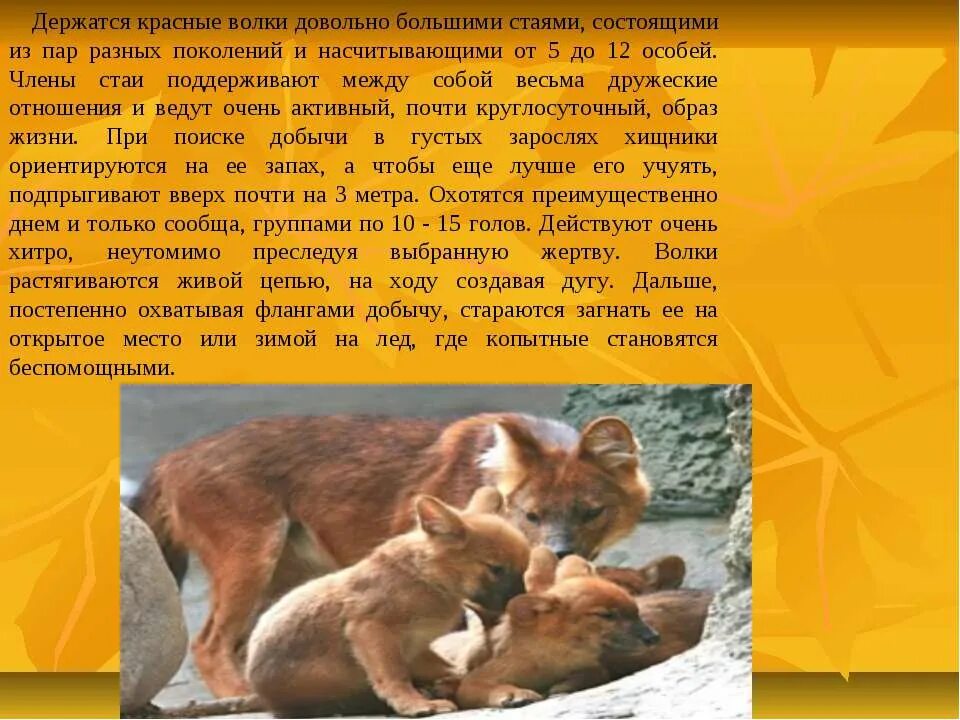 Держатся красные волки довольно большими стаями, состоящими из пар разных поколений и насчитывающими от 5 до 12 особей. Члены стаи поддерживают между собой весьма дружеские отношения и ведут очень активный, почти круглосуточный, образ жизни. При поиске добычи в густых зарослях хищники ориентируются на ее запах, а чтобы еще лучше его учуять, подпрыгивают вверх почти на 3 метра. Охотятся преимущественно днем и только сообща, группами по 10 - 15 голов. Действуют очень хитро, неутомимо преследуя выбранную жертву. Волки растягиваются живой цепью, на ходу создавая дугу. Дальше, постепенно охватывая флангами добычу, стараются загнать ее на открытое место или зимой на лед, где копытные становятся беспомощными.